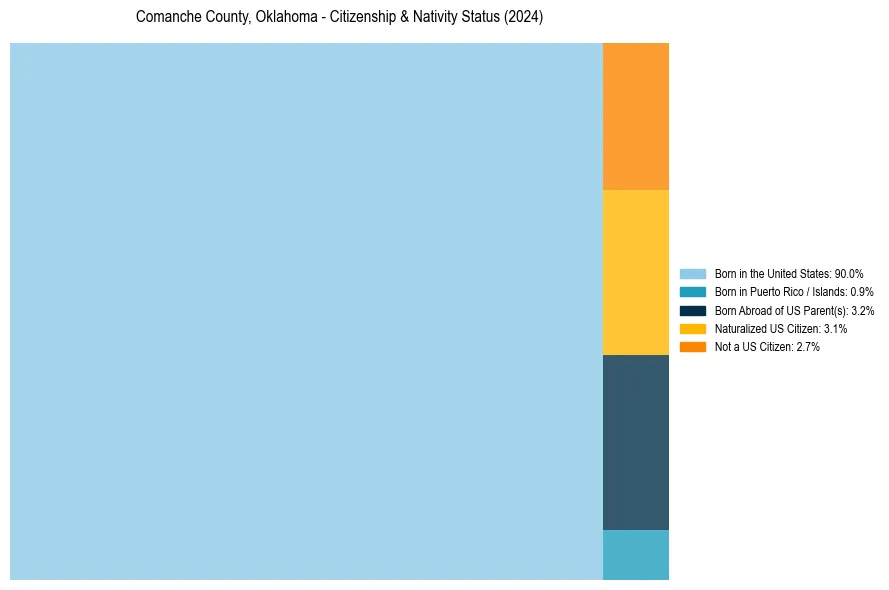 Comanche County, Oklahoma - Citizenship & Nativity Status (2024)

Born in the United States: 90.0%
Born in Puerto Rico / Islands: 0.9%
Born Abroad of US Parent(s): 3.2%
Naturalized US Citizen: 3.1%
Not a US Citizen: 2.7%